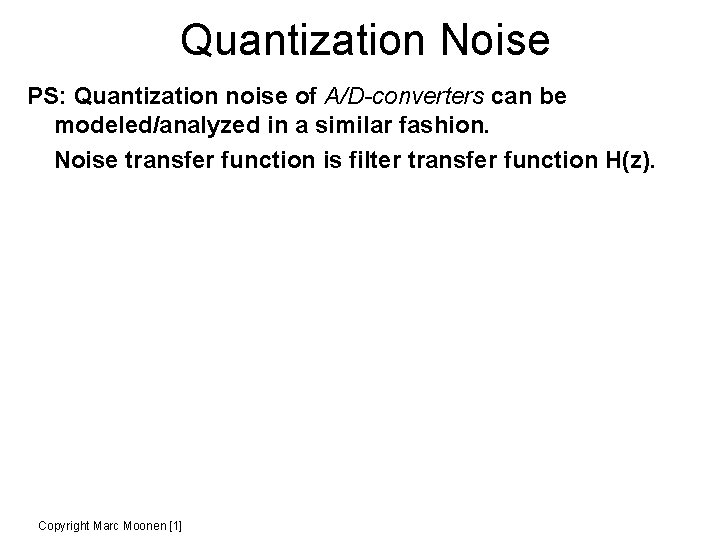 Quantization Noise

PS: Quantization noise of A/D-converters can be modeled/analyzed in a similar fashion.

Noise transfer function is filter transfer function H(z).

Copyright Marc Moonen [1]